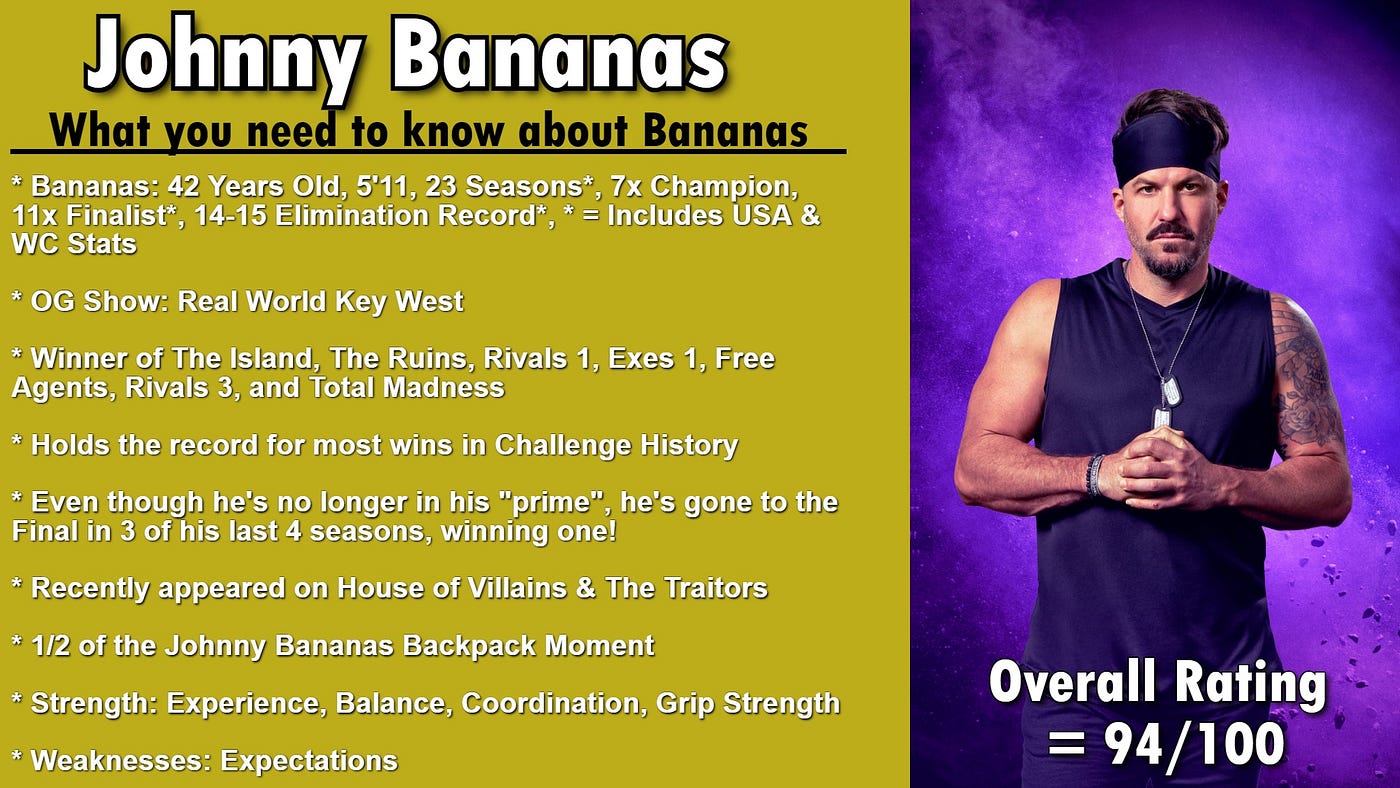 Johnny Bananas

What you need to know about Bananas

* Bananas: 42 Years Old, 5'11, 23 Seasons*, 7x Champion, 11x Finalist*, 14-15 Elimination Record*, * = Includes USA & WC Stats

* OG Show: Real World Key West

* Winner of The Island, The Ruins, Rivals 1, Exes 1, Free Agents, Rivals 3, and Total Madness

* Holds the record for most wins in Challenge History

* Even though he's no longer in his "prime", he's gone to the Final in 3 of his last 4 seasons, winning one!

* Recently appeared on House of Villains & The Traitors

* 1/2 of the Johnny Bananas Backpack Moment

* Strength: Experience, Balance, Coordination, Grip Strength

* Weaknesses: Expectations

Overall Rating = 94/100